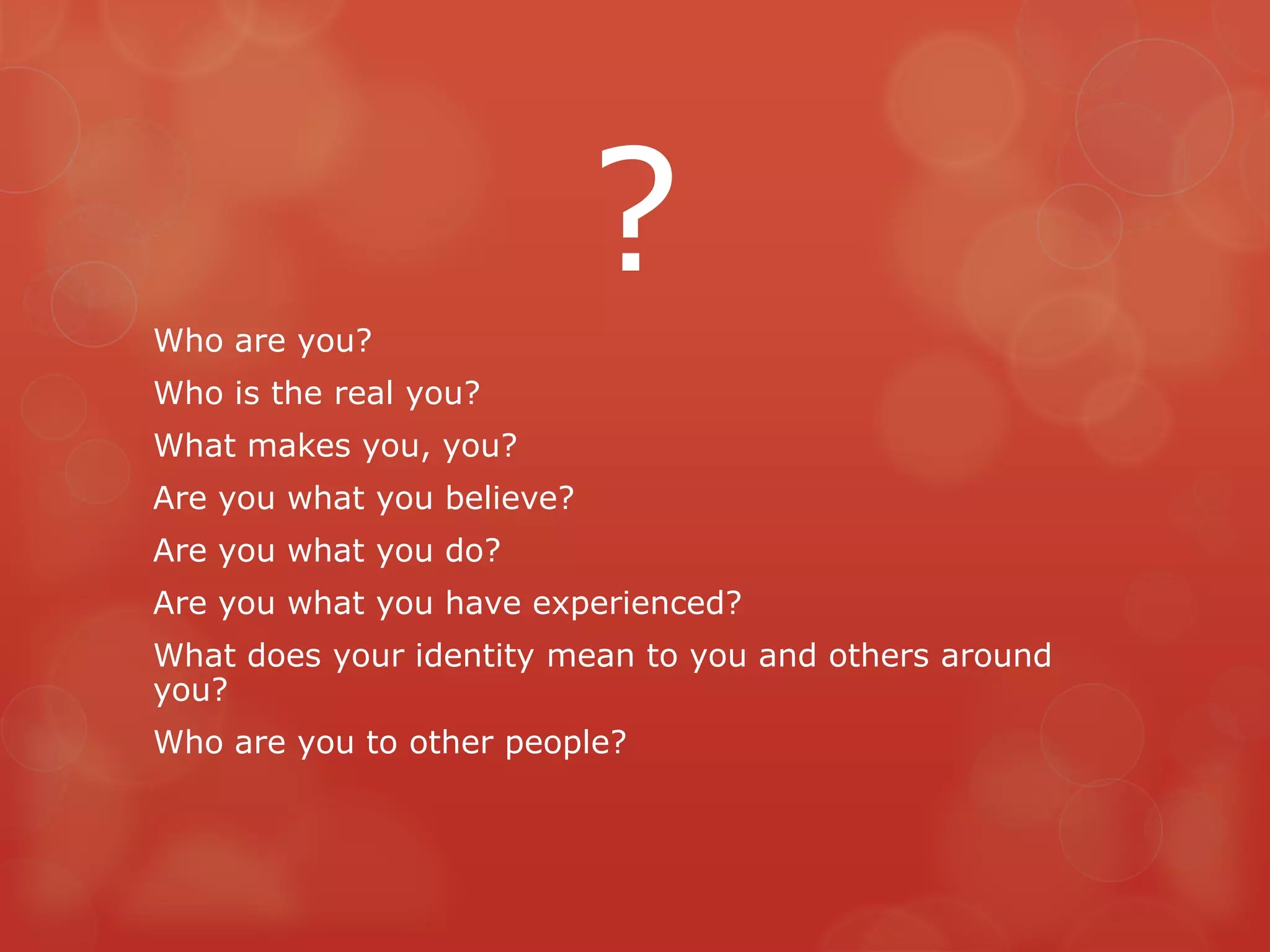 ?

Who are you?

Who is the real you?

What makes you, you?

Are you what you believe?

Are you what you do?

Are you what you have experienced?

What does your identity mean to you and others around you?

Who are you to other people?